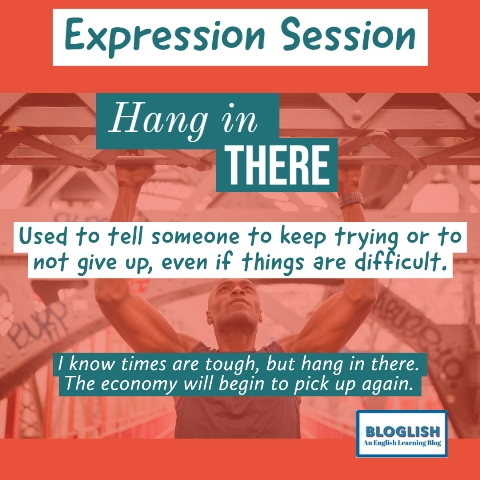 Expression Session

Hang in THERE

Used to tell someone to keep trying or to not give up, even if things are difficult.

I know times are tough, but hang in there. The economy will begin to pick up again.

BLOGLISH
An English Learning Blog